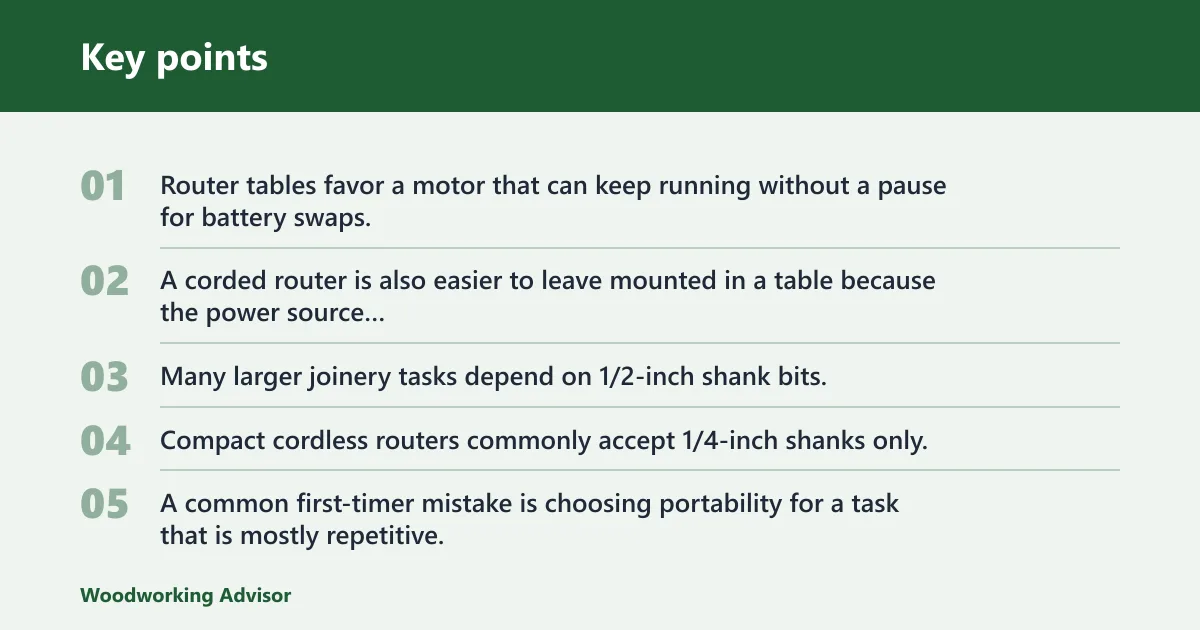 Key points

01
Router tables favor a motor that can keep running without a pause for battery swaps.

02
A corded router is also easier to leave mounted in a table because the power source...

03
Many larger joinery tasks depend on 1/2-inch shank bits.

04
Compact cordless routers commonly accept 1/4-inch shanks only.

05
A common first-timer mistake is choosing portability for a task that is mostly repetitive.

Woodworking Advisor